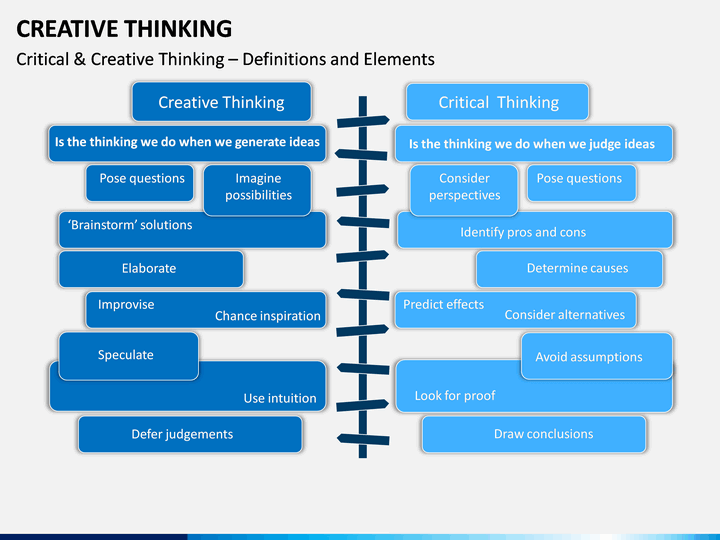 CREATIVE THINKING

Critical & Creative Thinking – Definitions and Elements

Creative Thinking

Is the thinking we do when we generate ideas

Pose questions

Imagine possibilities

'Brainstorm' solutions

Elaborate

Improvise

Chance inspiration

Speculate

Use intuition

Defer judgements

Critical Thinking

Is the thinking we do when we judge ideas

Consider perspectives

Pose questions

Identify pros and cons

Determine causes

Predict effects

Consider alternatives

Avoid assumptions

Look for proof

Draw conclusions